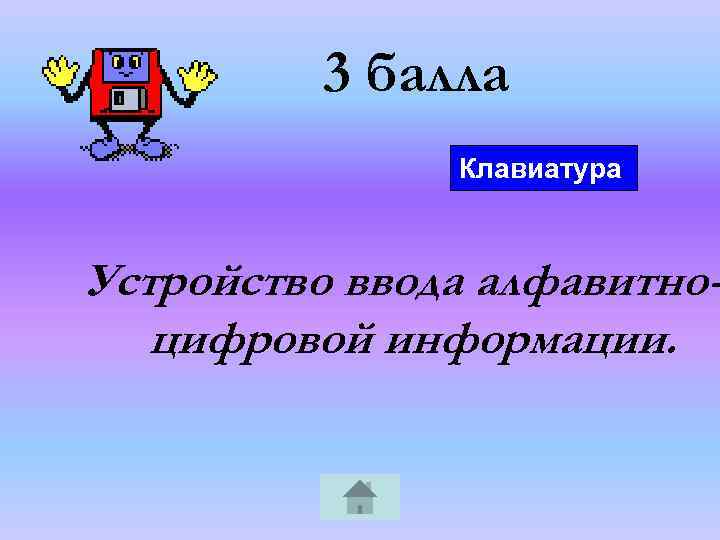 3 балла

Клавиатура

Устройство ввода алфавитно-цифровой информации.